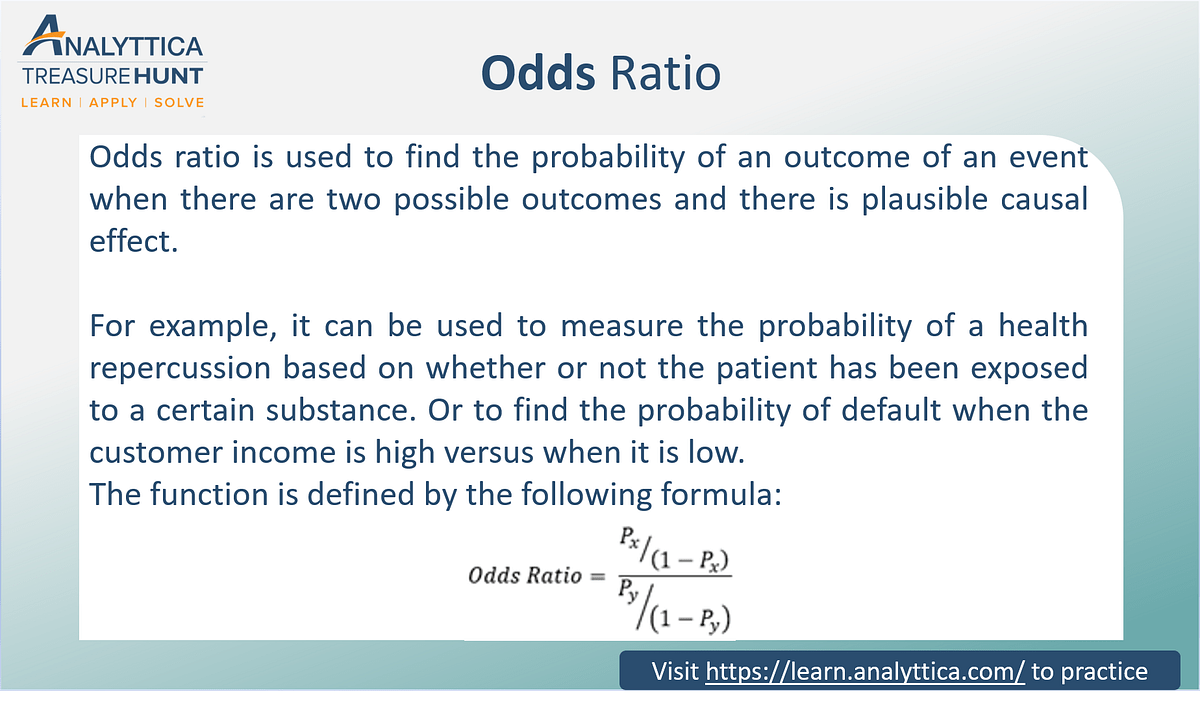 ANALYTTICA
TREASURE HUNT
LEARN | APPLY | SOLVE

Odds Ratio

Odds ratio is used to find the probability of an outcome of an event when there are two possible outcomes and there is plausible causal effect.

For example, it can be used to measure the probability of a health repercussion based on whether or not the patient has been exposed to a certain substance. Or to find the probability of default when the customer income is high versus when it is low.
The function is defined by the following formula:

$Odds\ Ratio = \frac{P_x/(1-P_x)}{P_y/(1-P_y)}$

Visit https://learn.analyttica.com/ to practice